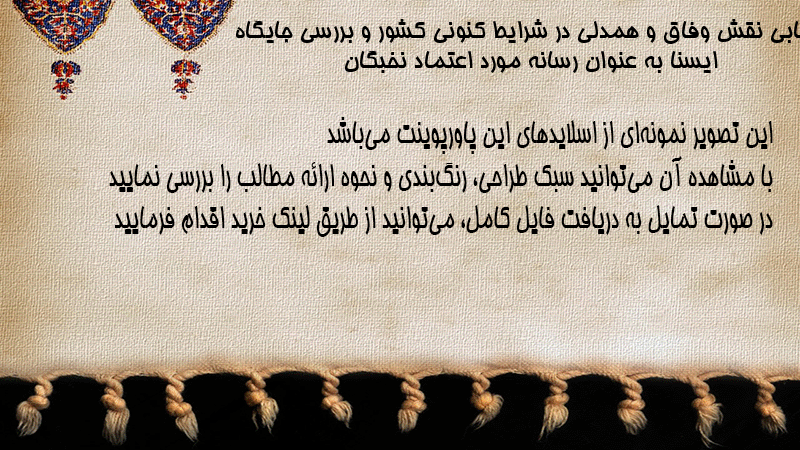 ابی نقش وفاق و همدلی در شرایط کنونی کشور و بررسی جایگاه ایسنا به عنوان رسانه مورد اعتماد نخبگان

این تصویر نمونه‌ای از اسلایدهای این پاورپوینت می‌باشد
با مشاهده آن می‌توانید سبک طراحی، رنگ‌بندی و نحوه ارائه مطالب را بررسی نمایید
در صورت تمایل به دریافت فایل کامل، می‌توانید از طریق لینک خرید اقدام فرمایید